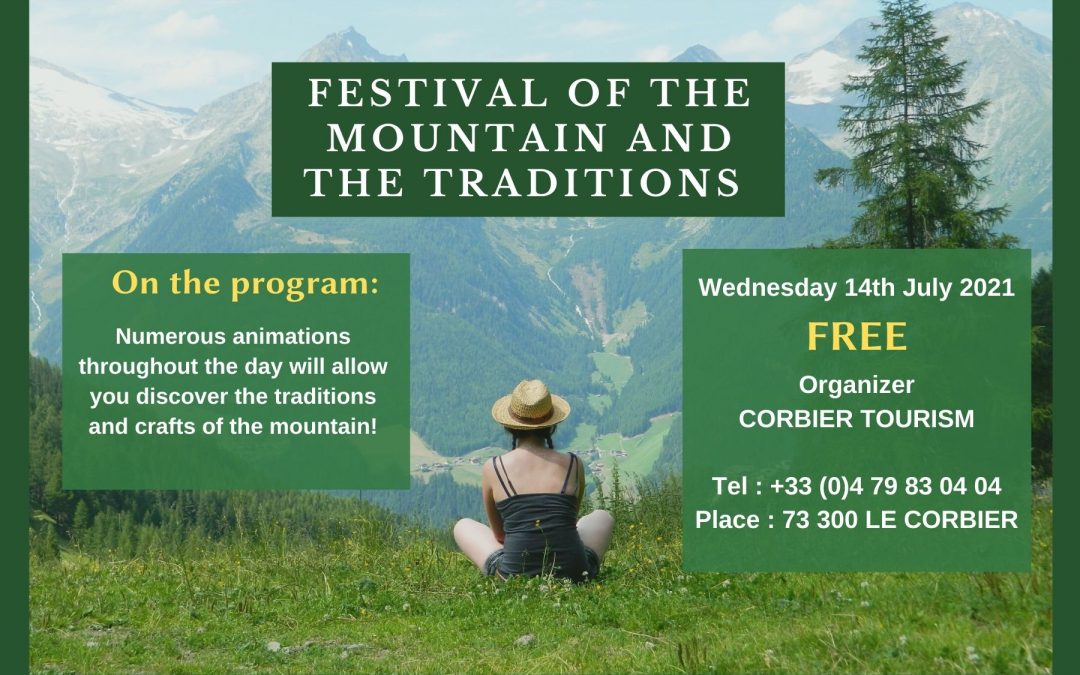 FESTIVAL OF THE MOUNTAIN AND THE TRADITIONS

On the program:

Numerous animations throughout the day will allow you discover the traditions and crafts of the mountain!

Wednesday 14th July 2021

FREE

Organizer
CORBIER TOURISM

Tel : +33 (0)4 79 83 04 04
Place : 73 300 LE CORBIER